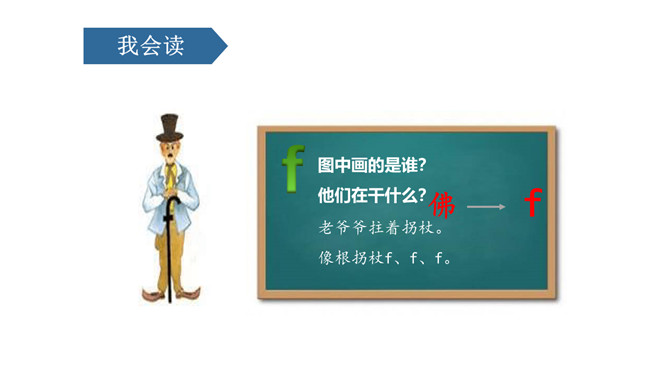 我会读

f

图中画的是谁？
他们在干什么？

佛 → f

老爷爷拄着拐杖。
像根拐杖f、f、f。